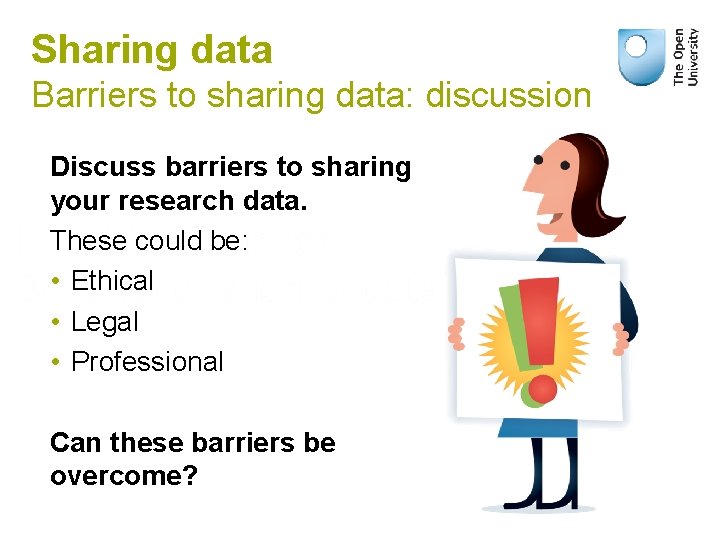 Sharing data
Barriers to sharing data: discussion

The Open University

Discuss barriers to sharing your research data.

These could be:
• Ethical
• Legal
• Professional

Can these barriers be overcome?